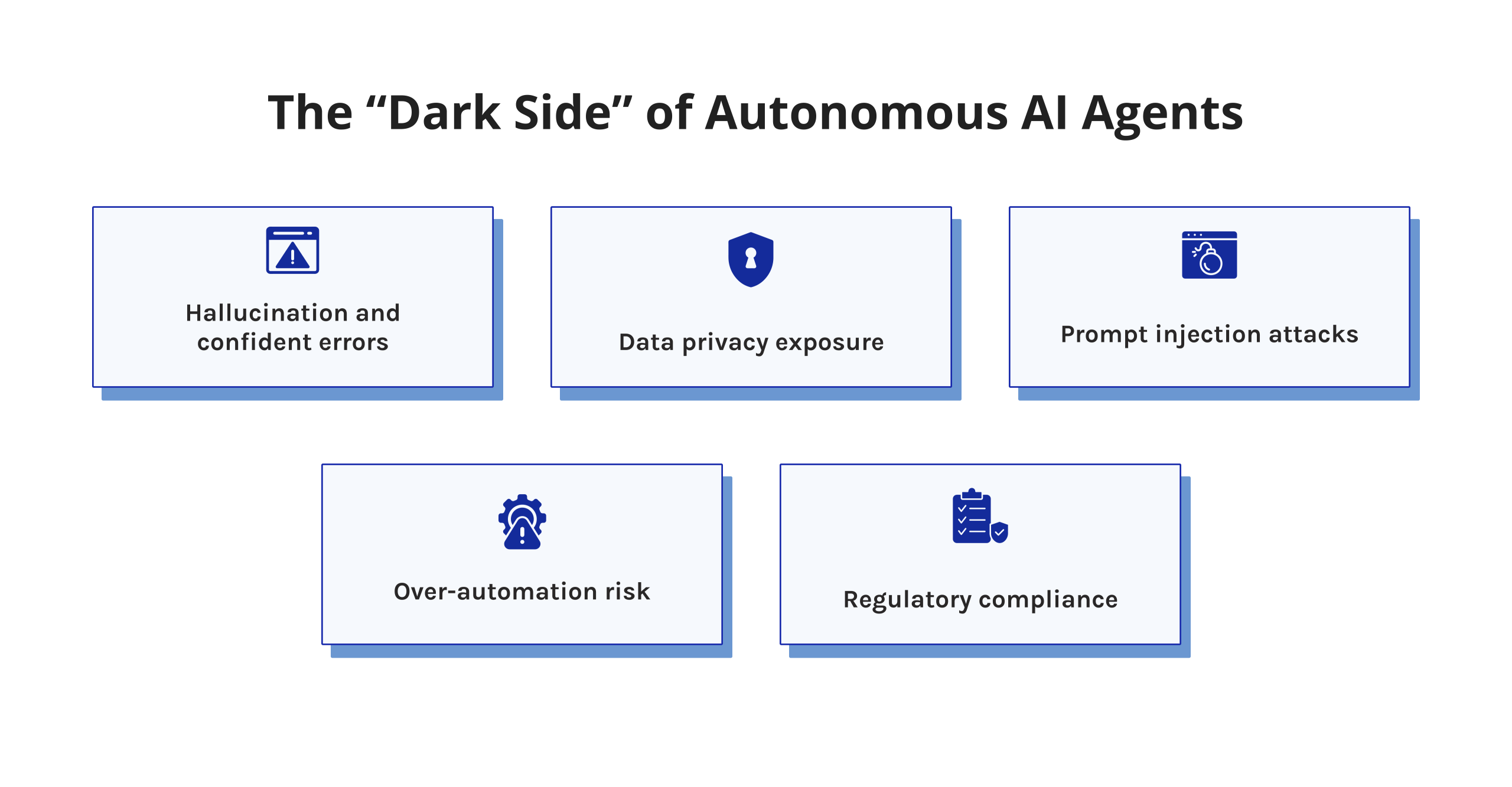 The “Dark Side” of Autonomous AI Agents

Hallucination and confident errors

Data privacy exposure

Prompt injection attacks

Over-automation risk

Regulatory compliance